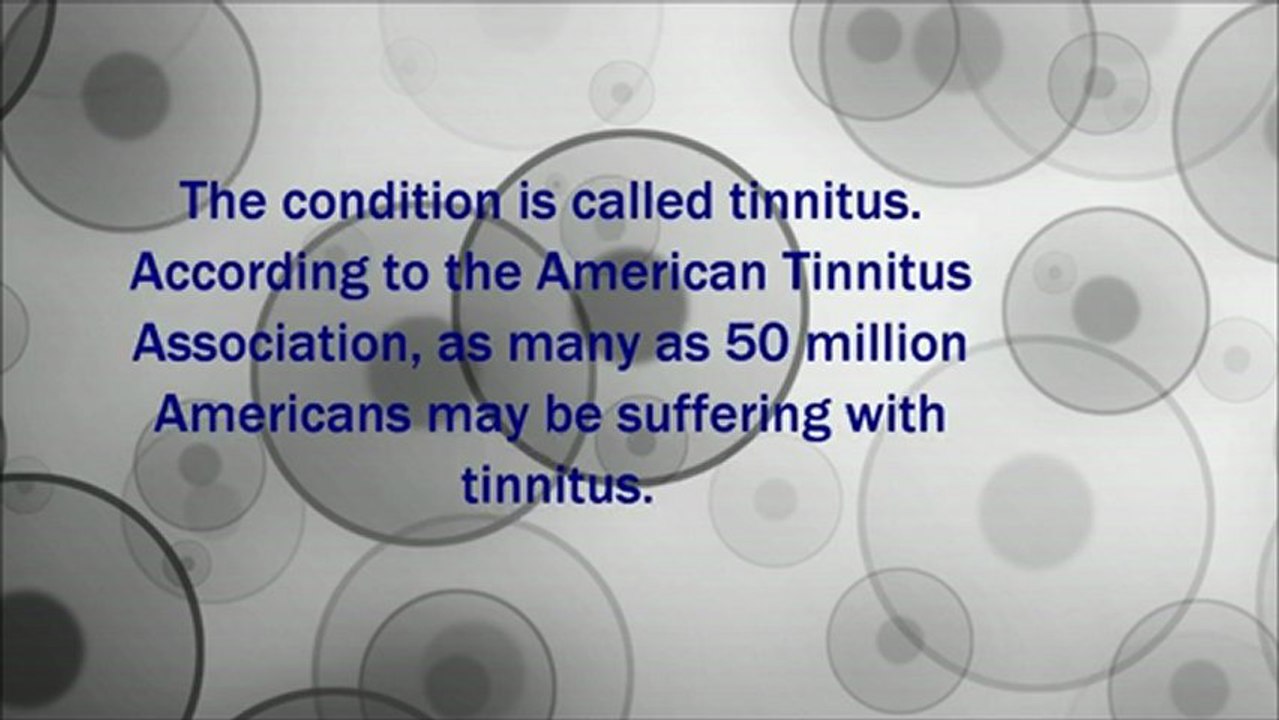 The condition is called tinnitus. According to the American Tinnitus Association, as many as 50 million Americans may be suffering with tinnitus.